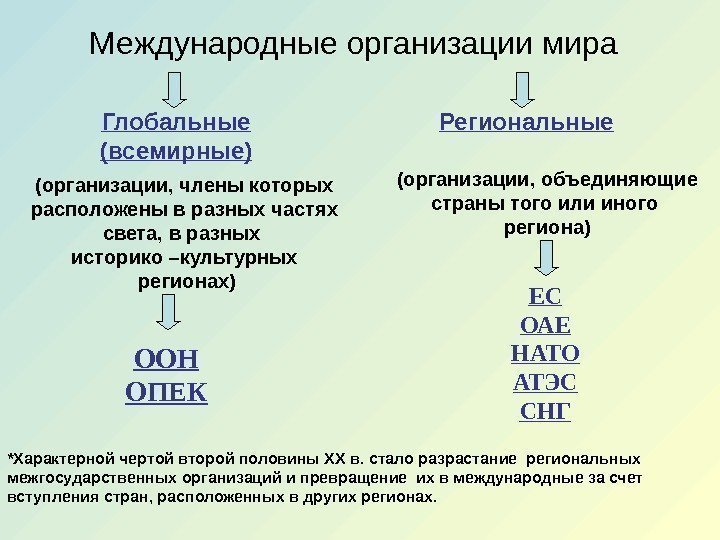 Международные организации мира

Глобальные (всемирные)

(организации, члены которых расположены в разных частях света, в разных историко –культурных регионах)

ООН
ОПЕК

Региональные

(организации, объединяющие страны того или иного региона)

ЕС
ОАЕ
НАТО
АТЭС
СНГ

*Характерной чертой второй половины XX в. стало разрастание региональных межгосударственных организаций и превращение их в международные за счет вступления стран, расположенных в других регионах.